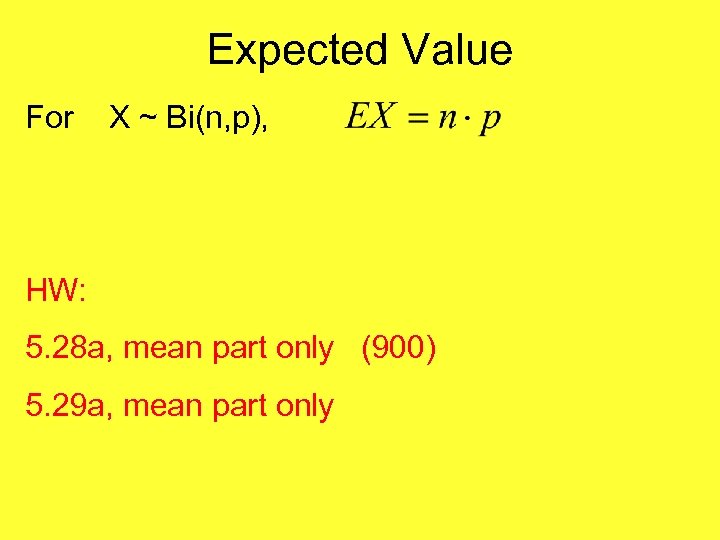 Expected Value

For X ~ Bi(n,p), $EX = n \cdot p$

HW:

5.28a, mean part only (900)

5.29a, mean part only